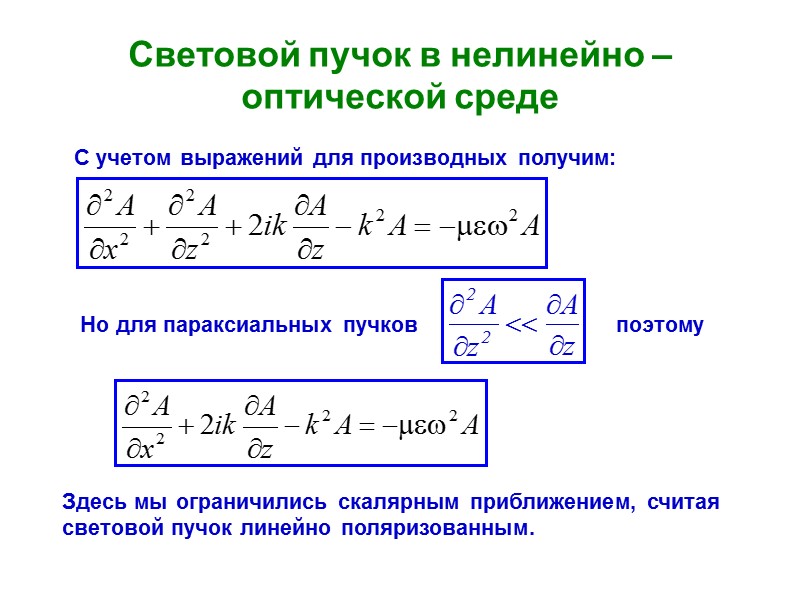 Световой пучок в нелинейно – оптической среде

С учетом выражений для производных получим:

$\frac{\partial^2 A}{\partial x^2} + \frac{\partial^2 A}{\partial z^2} + 2ik\frac{\partial A}{\partial z} - k^2 A = -\mu\varepsilon\omega^2 A$

Но для параксиальных пучков $\frac{\partial^2 A}{\partial z^2} << \frac{\partial A}{\partial z}$ поэтому

$\frac{\partial^2 A}{\partial x^2} + 2ik\frac{\partial A}{\partial z} - k^2 A = -\mu\varepsilon\omega^2 A$

Здесь мы ограничились скалярным приближением, считая световой пучок линейно поляризованным.